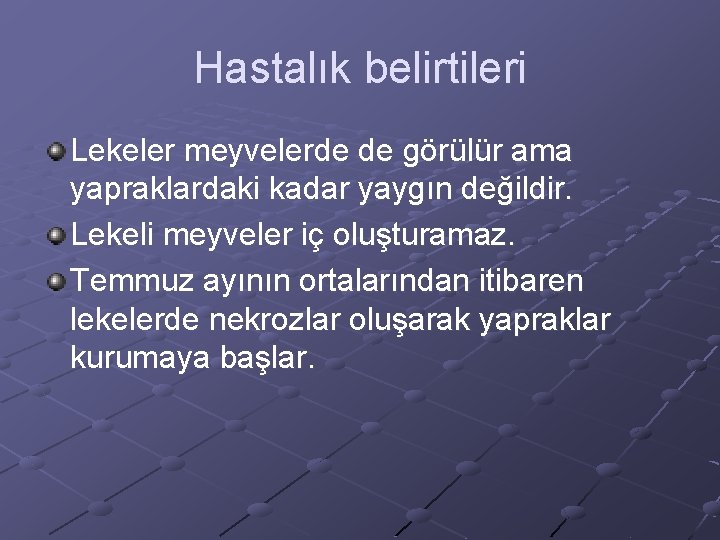 Hastalık belirtileri

Lekeler meyvelerde de görülür ama yapraklardaki kadar yaygın değildir.

Lekeli meyveler iç oluşturamaz.

Temmuz ayının ortalarından itibaren lekelerde nekrozlar oluşarak yapraklar kurumaya başlar.